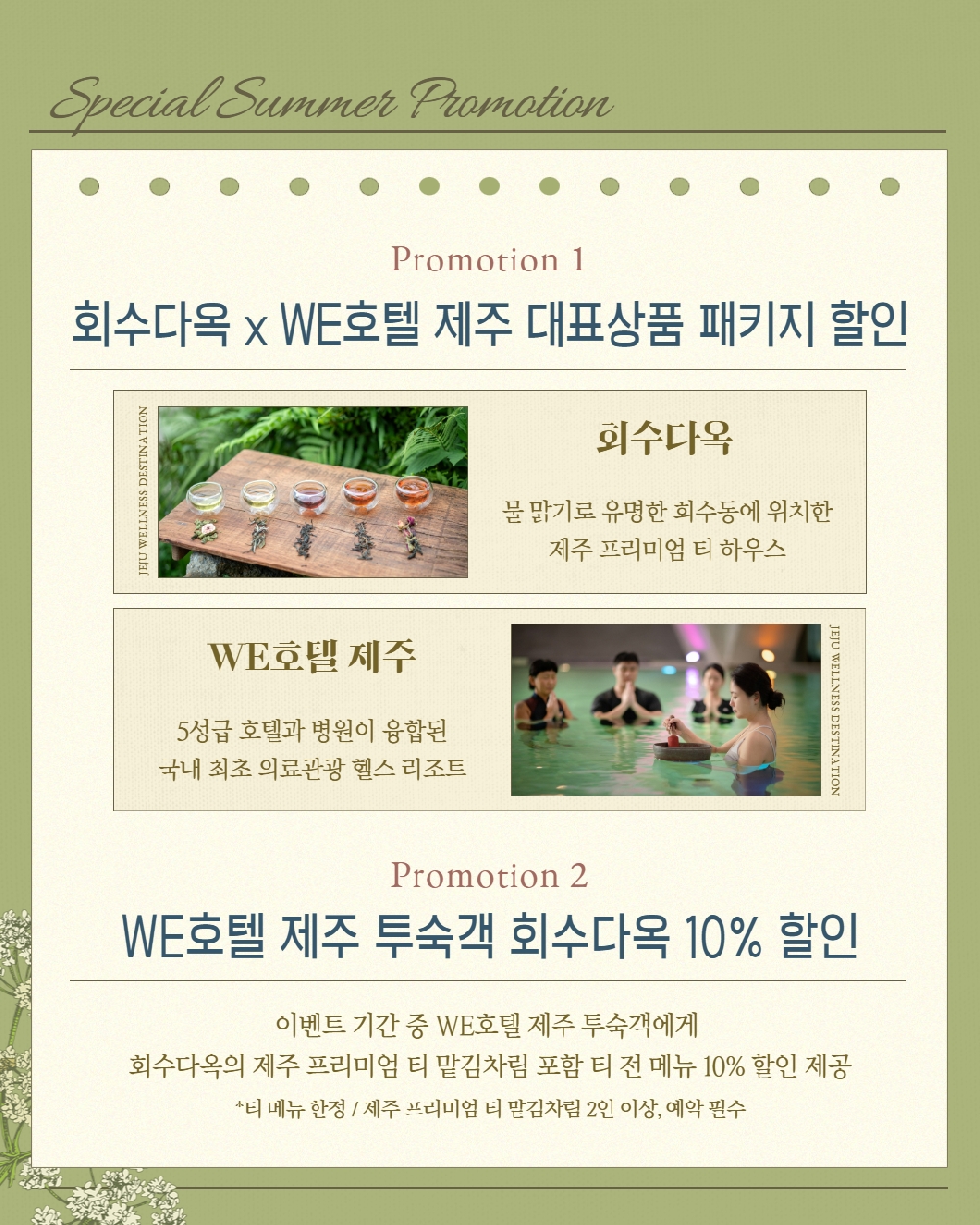 Special Summer Promotion

Promotion 1

회수다옥 x WE호텔 제주 대표상품 패키지 할인

JEJU WELLNESS DESTINATION

회수다옥

물 맑기로 유명한 회수동에 위치한 제주 프리미엄 티 하우스

WE호텔 제주

5성급 호텔과 병원이 융합된 국내 최초 의료관광 헬스 리조트

JEJU WELLNESS DESTINATION

Promotion 2

WE호텔 제주 투숙객 회수다옥 10% 할인

이벤트 기간 중 WE호텔 제주 투숙객에게
회수다옥의 제주 프리미엄 티 맡김차림 포함 티 전 메뉴 10% 할인 제공

*티 메뉴 한정 / 제주 프리미엄 티 맡김차림 2인 이상, 예약 필수